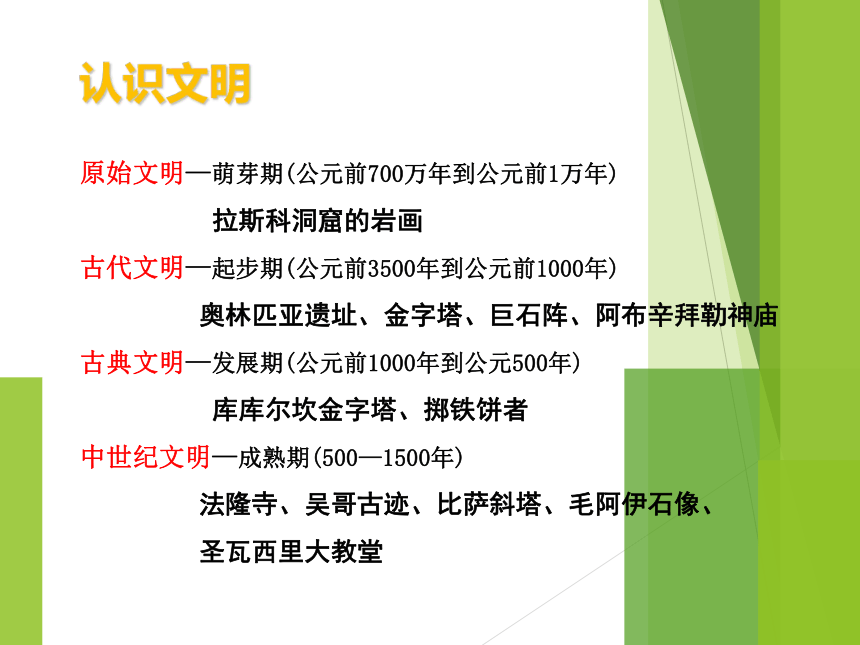 认识文明

原始文明—萌芽期(公元前700万年到公元前1万年)

拉斯科洞窟的岩画

古代文明—起步期(公元前3500年到公元前1000年)

奥林匹亚遗址、金字塔、巨石阵、阿布辛拜勒神庙

古典文明—发展期(公元前1000年到公元500年)

库库尔坎金字塔、掷铁饼者

中世纪文明—成熟期(500—1500年)

法隆寺、吴哥古迹、比萨斜塔、毛阿伊石像、圣瓦西里大教堂